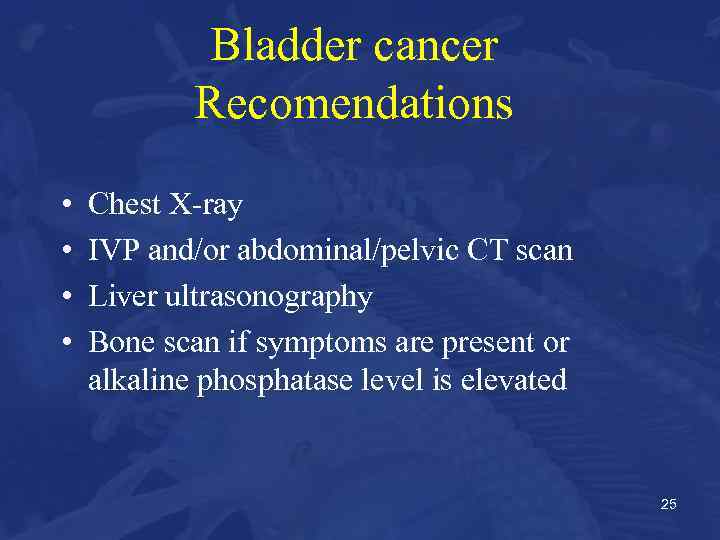 Bladder cancer
Recomendations

• Chest X-ray
• IVP and/or abdominal/pelvic CT scan
• Liver ultrasonography
• Bone scan if symptoms are present or alkaline phosphatase level is elevated

25